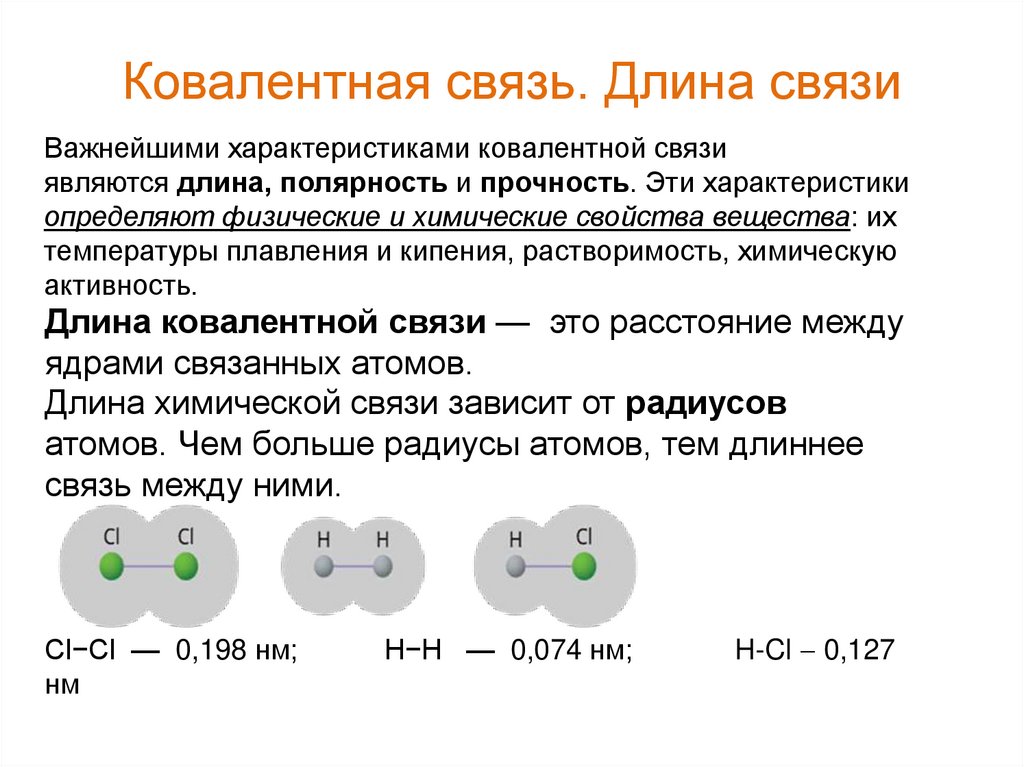 Ковалентная связь. Длина связи

Важнейшими характеристиками ковалентной связи являются длина, полярность и прочность. Эти характеристики определяют физические и химические свойства вещества: их температуры плавления и кипения, растворимость, химическую активность.

Длина ковалентной связи — это расстояние между ядрами связанных атомов.

Длина химической связи зависит от радиусов атомов. Чем больше радиусы атомов, тем длиннее связь между ними.

Cl Cl

H H

H Cl

Cl−Cl — 0,198 нм; H−H — 0,074 нм; H-Cl – 0,127 нм